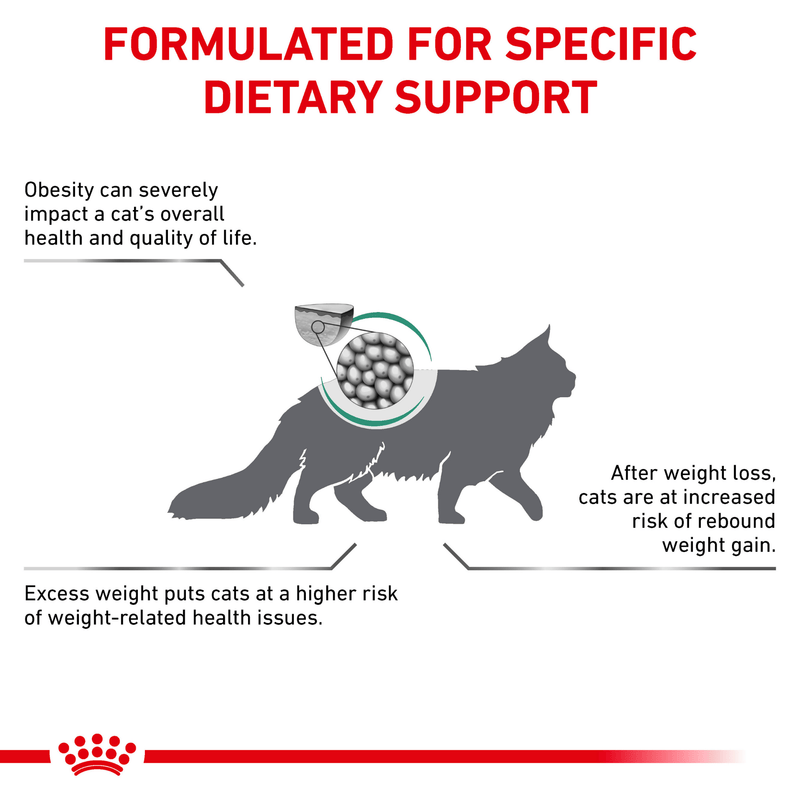 FORMULATED FOR SPECIFIC DIETARY SUPPORT

Obesity can severely impact a cat's overall health and quality of life.

After weight loss, cats are at increased risk of rebound weight gain.

Excess weight puts cats at a higher risk of weight-related health issues.